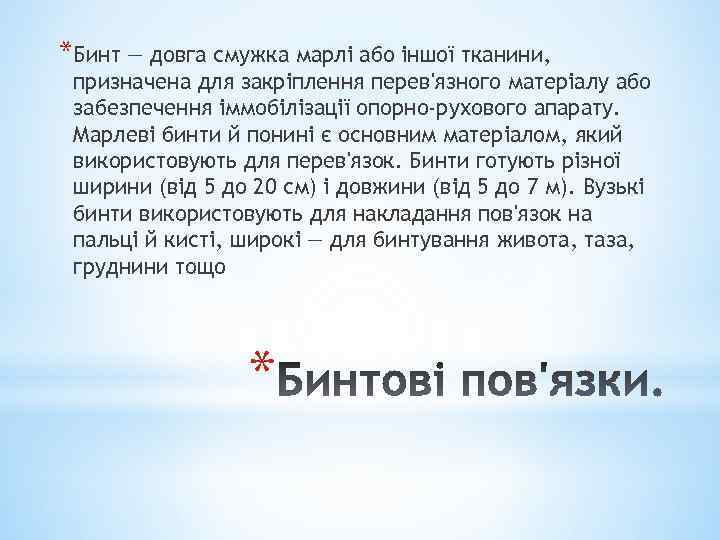 *Бинт — довга смужка марлі або іншої тканини, призначена для закріплення перев'язного матеріалу або забезпечення іммобілізації опорно-рухового апарату. Марлеві бинти й понині є основним матеріалом, який використовують для перев'язок. Бинти готують різної ширини (від 5 до 20 см) і довжини (від 5 до 7 м). Вузькі бинти використовують для накладання пов'язок на пальці й кисті, широкі — для бинтування живота, таза, груднини тощо

*Бинтові пов'язки.